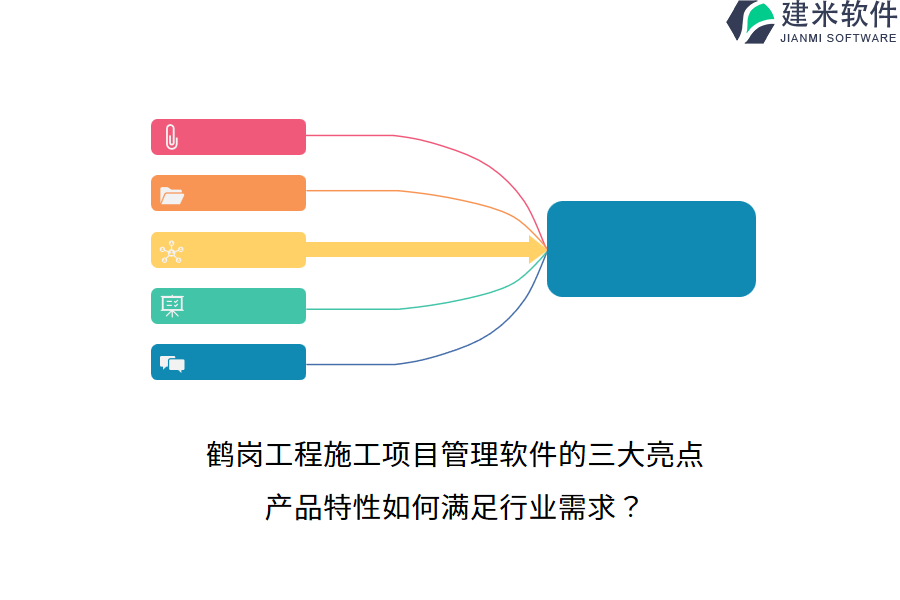 建米软件
JIANMI SOFTWARE

鹤岗工程施工项目管理软件的三大亮点

产品特性如何满足行业需求？